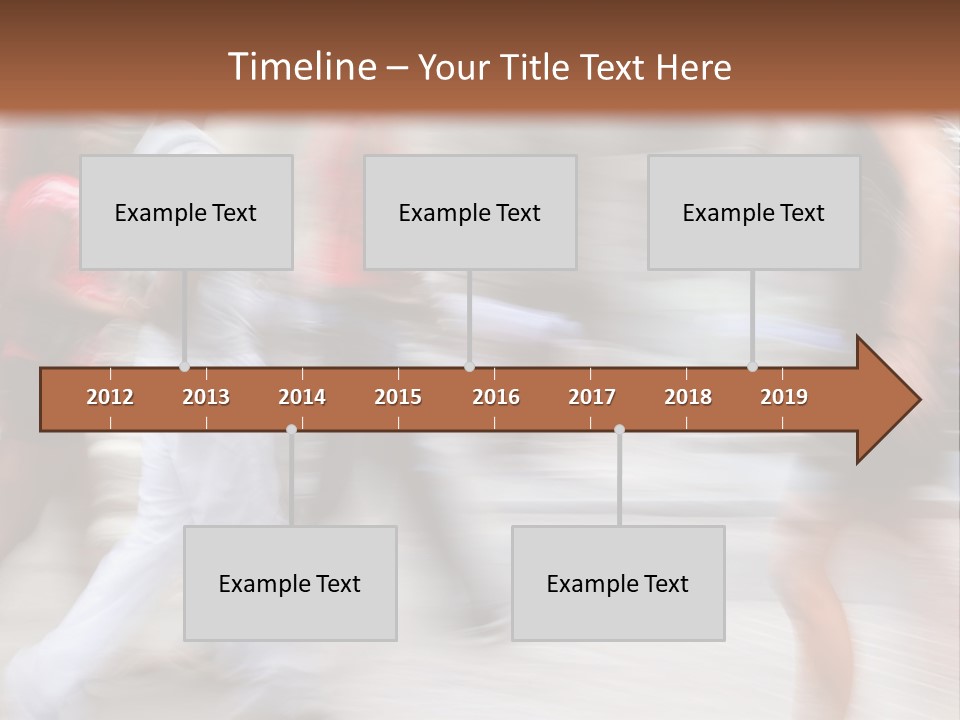 Timeline – Your Title Text Here

Example Text

Example Text

Example Text

2012 2013 2014 2015 2016 2017 2018 2019

Example Text

Example Text